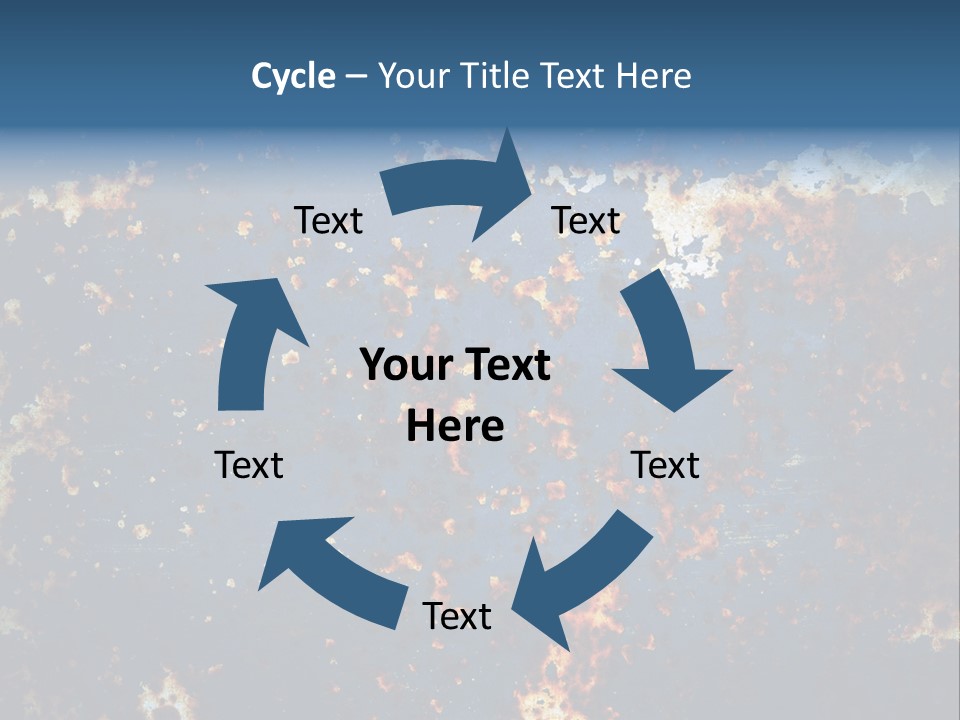 Cycle – Your Title Text Here

Text

Text

Your Text Here

Text

Text

Text